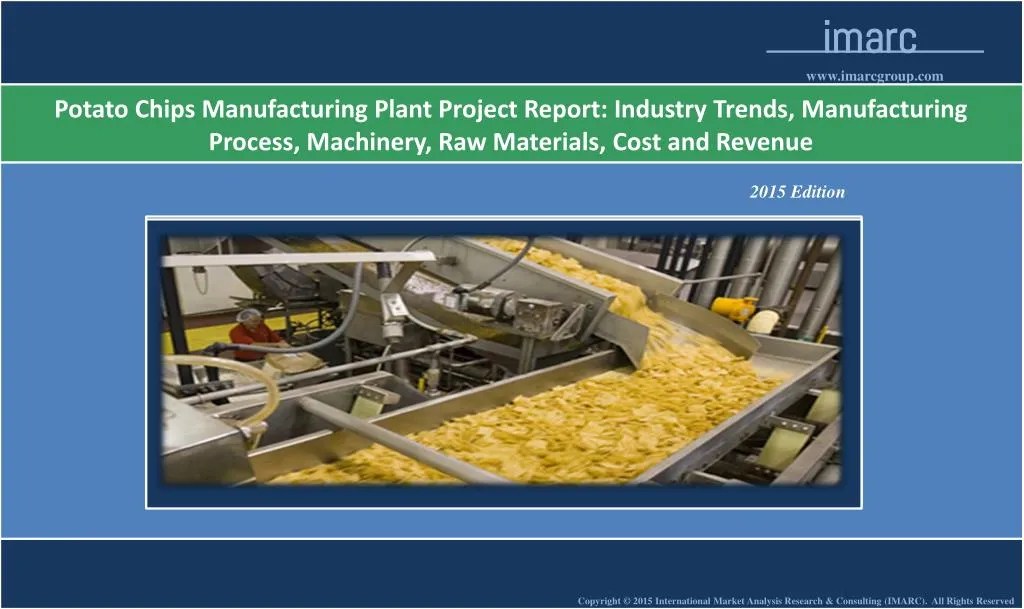 imarc

www.imarcgroup.com

Potato Chips Manufacturing Plant Project Report: Industry Trends, Manufacturing Process, Machinery, Raw Materials, Cost and Revenue

2015 Edition

Copyright © 2015 International Market Analysis Research & Consulting (IMARC). All Rights Reserved